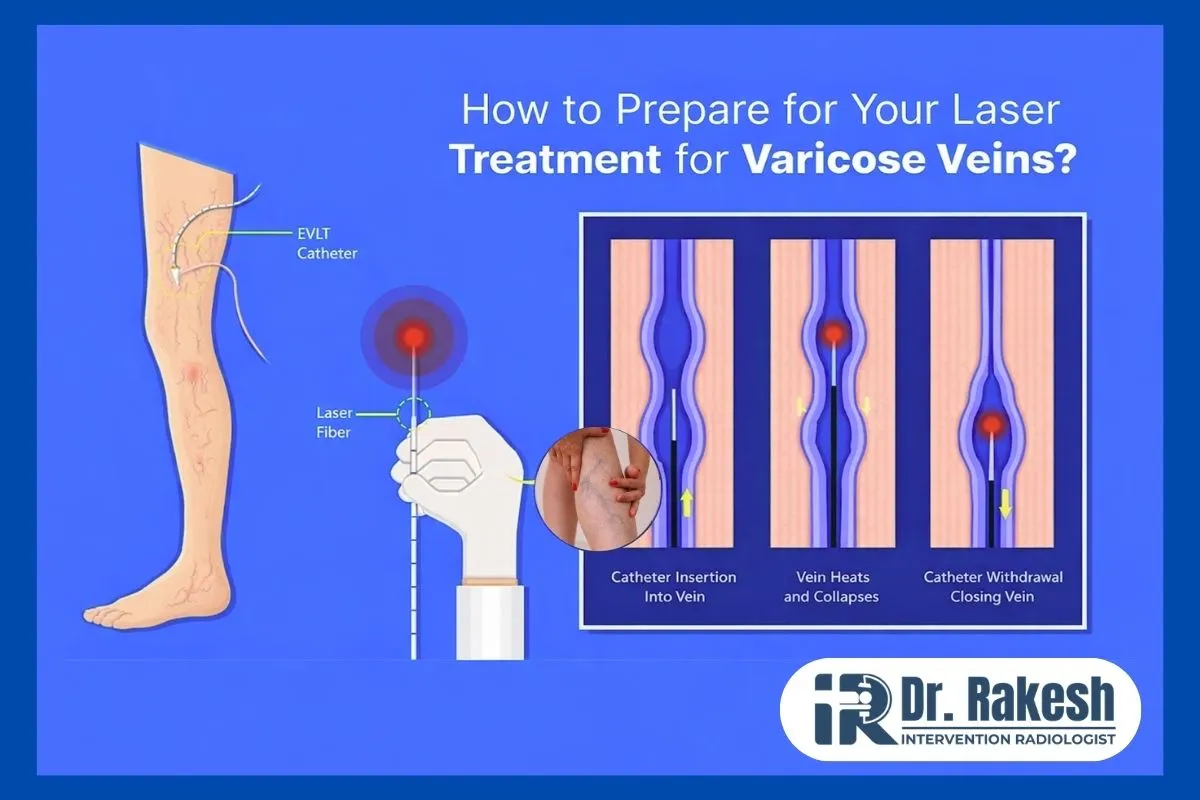 How to Prepare for Your Laser Treatment for Varicose Veins?

EVLT Catheter

Laser Fiber

Catheter Insertion Into Vein

Vein Heats and Collapses

Catheter Withdrawal Closing Vein

iR Dr. Rakesh
INTERVENTION RADIOLOGIST